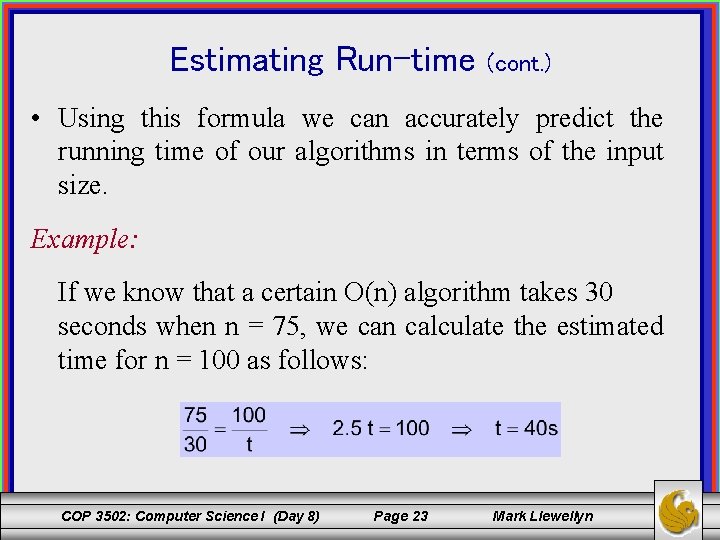 Estimating Run-time (cont.)

• Using this formula we can accurately predict the running time of our algorithms in terms of the input size.

Example:

If we know that a certain O(n) algorithm takes 30 seconds when n = 75, we can calculate the estimated time for n = 100 as follows:

$\frac{75}{30} = \frac{100}{t} \Rightarrow 2.5\,t = 100 \Rightarrow t = 40s$

COP 3502: Computer Science I (Day 8) Page 23 Mark Llewellyn